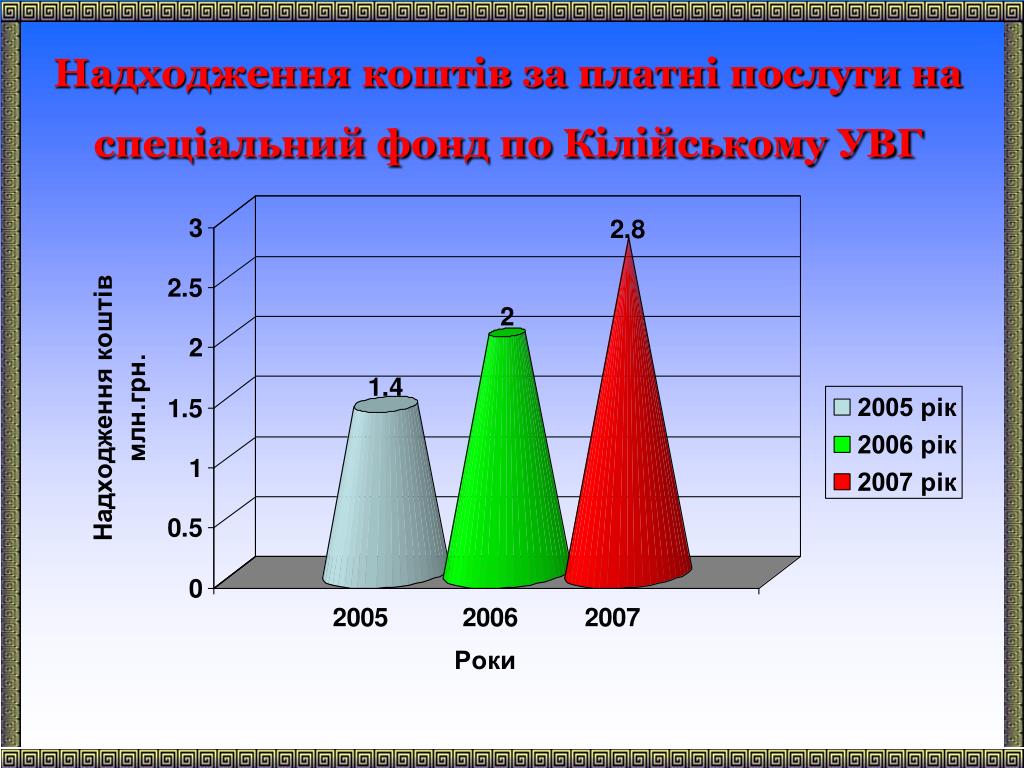 Надходження коштів за платні послуги на спеціальний фонд по Кілійському УВГ

Надходження коштів млн.грн.

3
2.5
2
1.5
1
0.5
0

1.4
2
2.8

2005
2006
2007

Роки

2005 рік
2006 рік
2007 рік